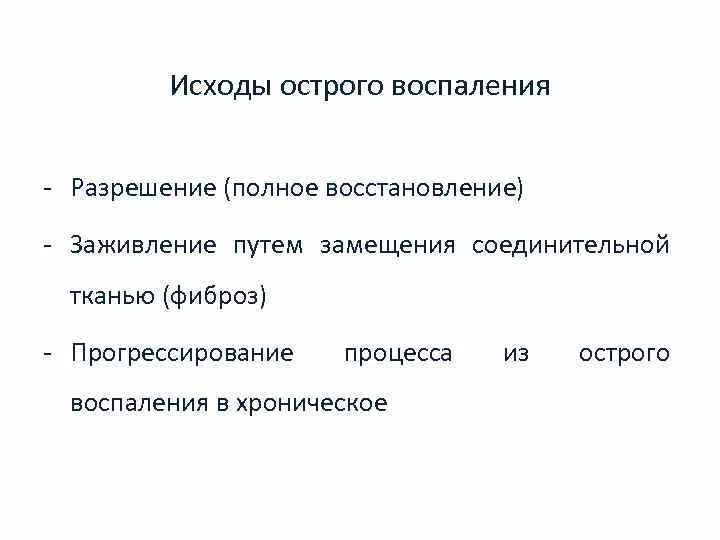 Исходы острого воспаления

- Разрешение (полное восстановление)

- Заживление путем замещения соединительной тканью (фиброз)

- Прогрессирование процесса из острого воспаления в хроническое